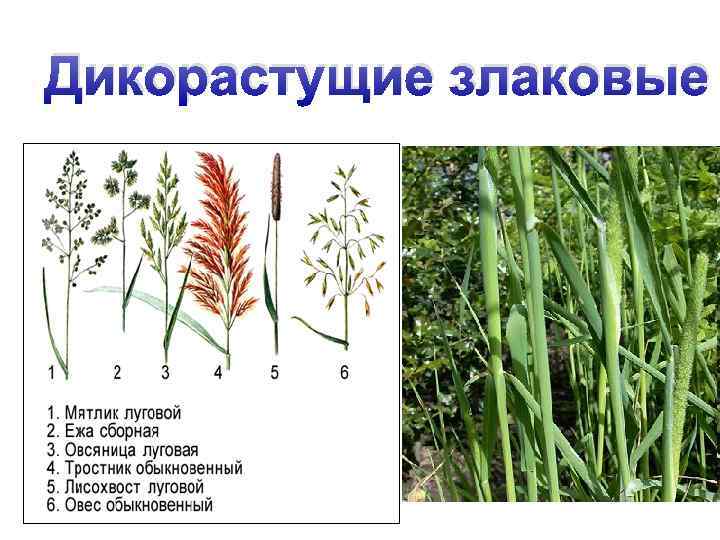 Дикорастущие злаковые

1 2 3 4 5 6

1. Мятлик луговой
2. Ежа сборная
3. Овсяница луговая
4. Тростник обыкновенный
5. Лисохвост луговой
6. Овес обыкновенный